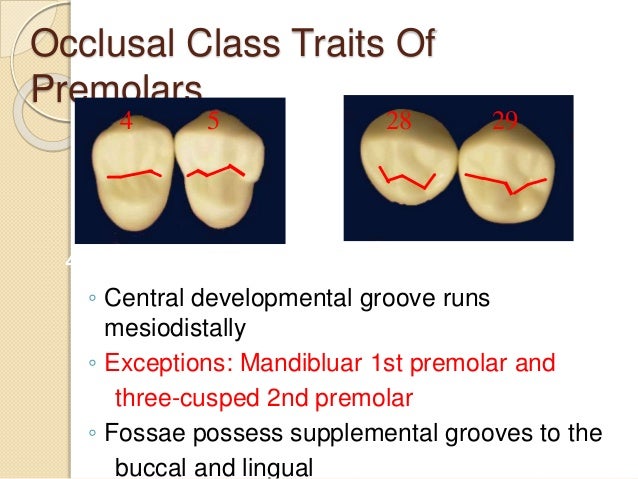 Occlusal Class Traits Of Premolars

4 5

28 29

◦ Central developmental groove runs mesiodistally
◦ Exceptions: Mandibluar 1st premolar and three-cusped 2nd premolar
◦ Fossae possess supplemental grooves to the buccal and lingual